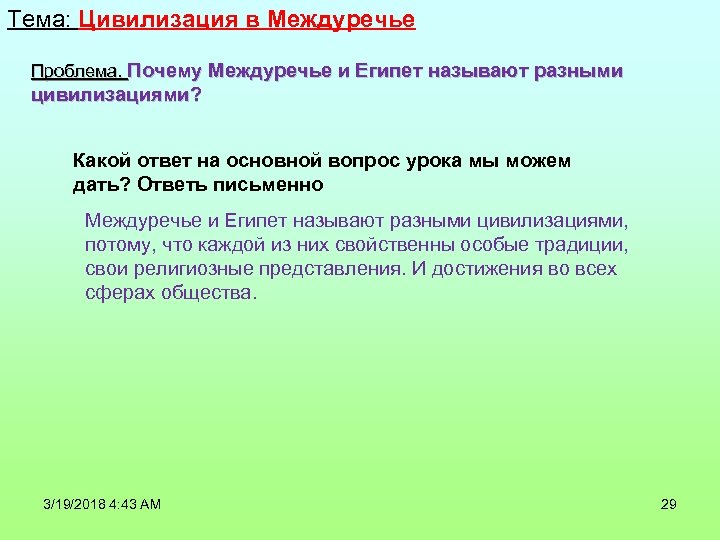 Тема: Цивилизация в Междуречье

Проблема. Почему Междуречье и Египет называют разными цивилизациями?

Какой ответ на основной вопрос урока мы можем дать? Ответь письменно

Междуречье и Египет называют разными цивилизациями, потому, что каждой из них свойственны особые традиции, свои религиозные представления. И достижения во всех сферах общества.

3/19/2018 4:43 AM

29